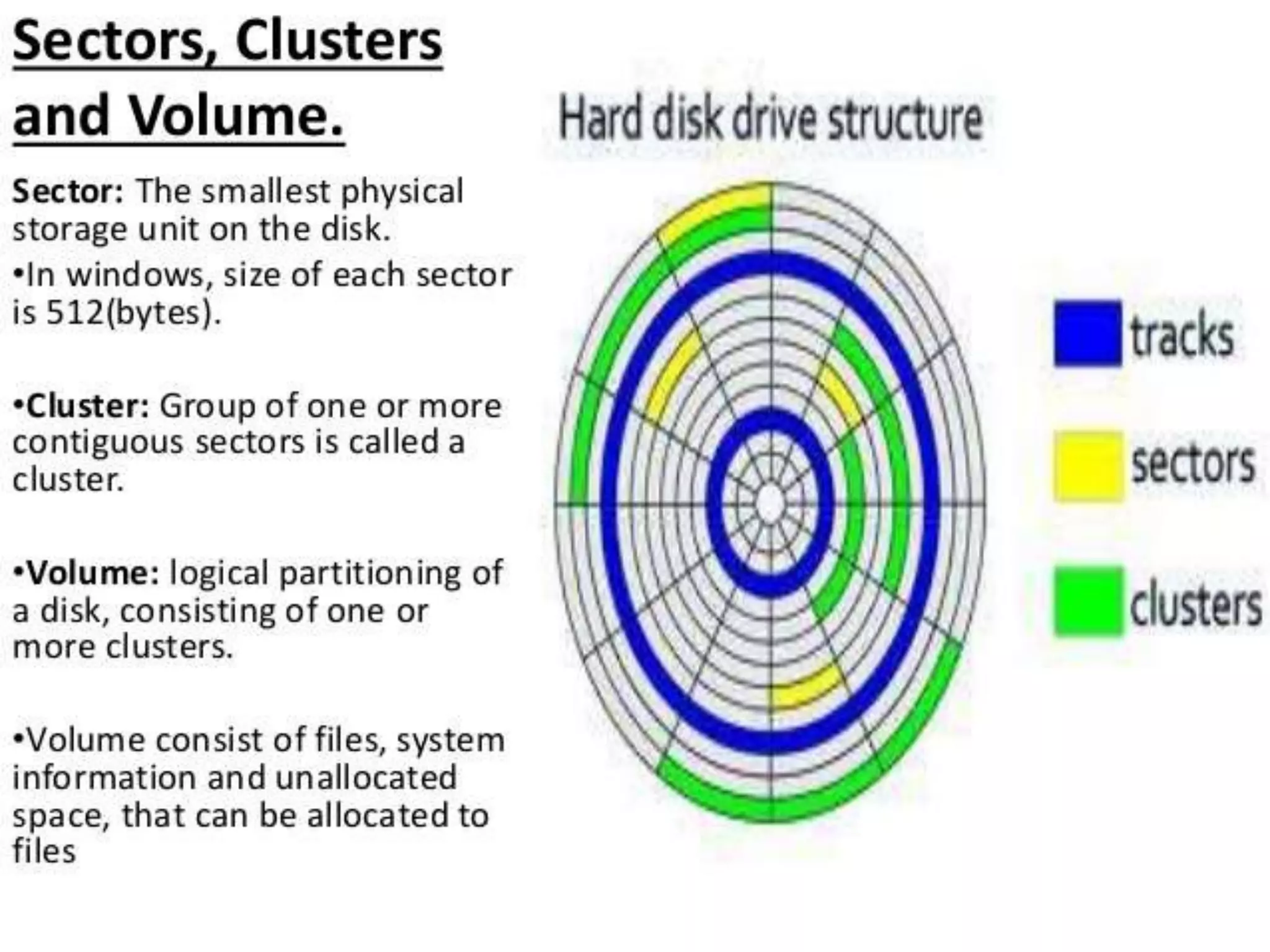 Sectors, Clusters and Volume.

Sector: The smallest physical storage unit on the disk.

•In windows, size of each sector is 512(bytes).

•Cluster: Group of one or more contiguous sectors is called a cluster.

•Volume: logical partitioning of a disk, consisting of one or more clusters.

•Volume consist of files, system information and unallocated space, that can be allocated to files

Hard disk drive structure

tracks

sectors

clusters